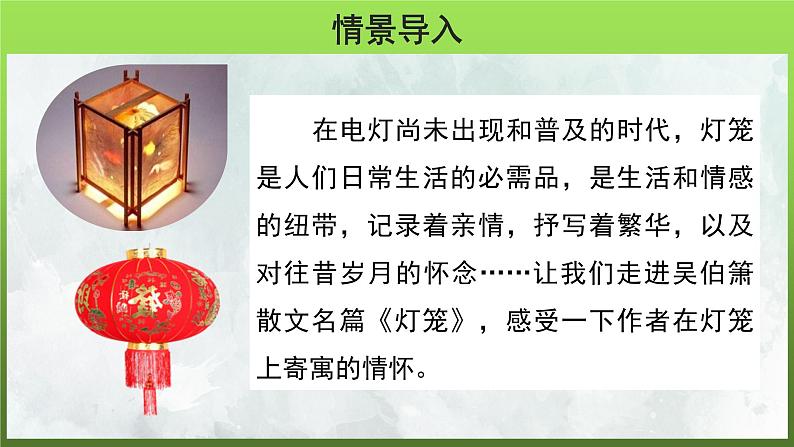 情景导入

在电灯尚未出现和普及的时代，灯笼是人们日常生活的必需品，是生活和情感的纽带，记录着亲情，抒写着繁华，以及对往昔岁月的怀念……让我们走进吴伯箫散文名篇《灯笼》，感受一下作者在灯笼上寄寓的情怀。